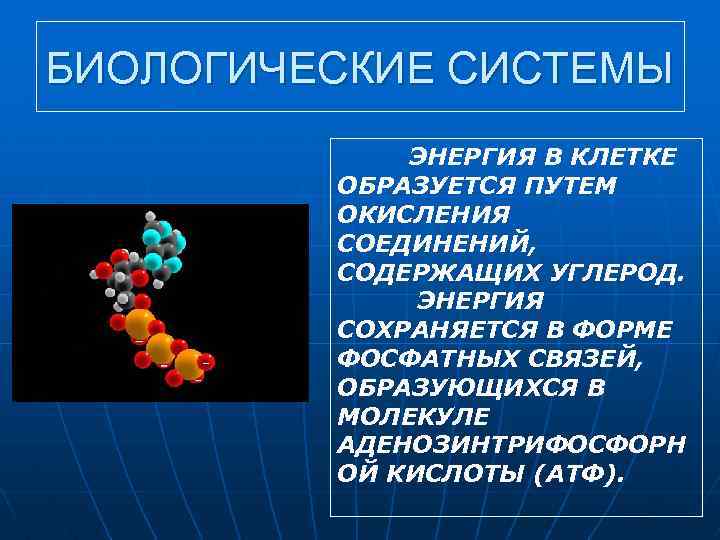 БИОЛОГИЧЕСКИЕ СИСТЕМЫ

ЭНЕРГИЯ В КЛЕТКЕ ОБРАЗУЕТСЯ ПУТЕМ ОКИСЛЕНИЯ СОЕДИНЕНИЙ, СОДЕРЖАЩИХ УГЛЕРОД.

ЭНЕРГИЯ СОХРАНЯЕТСЯ В ФОРМЕ ФОСФАТНЫХ СВЯЗЕЙ, ОБРАЗУЮЩИХСЯ В МОЛЕКУЛЕ АДЕНОЗИНТРИФОСФОРНОЙ КИСЛОТЫ (АТФ).